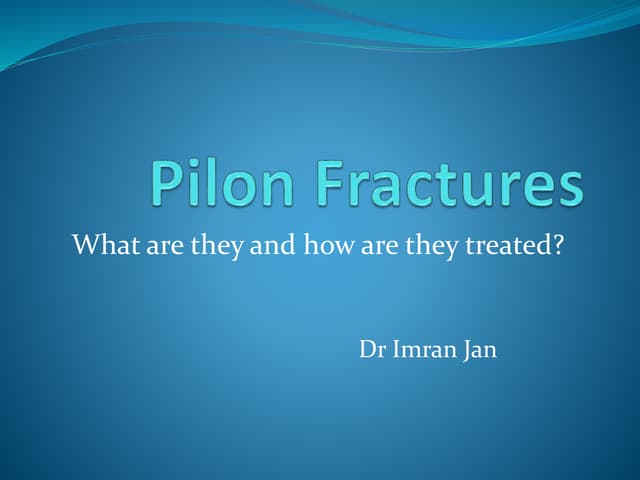 Pilon Fractures

What are they and how are they treated?

Dr Imran Jan